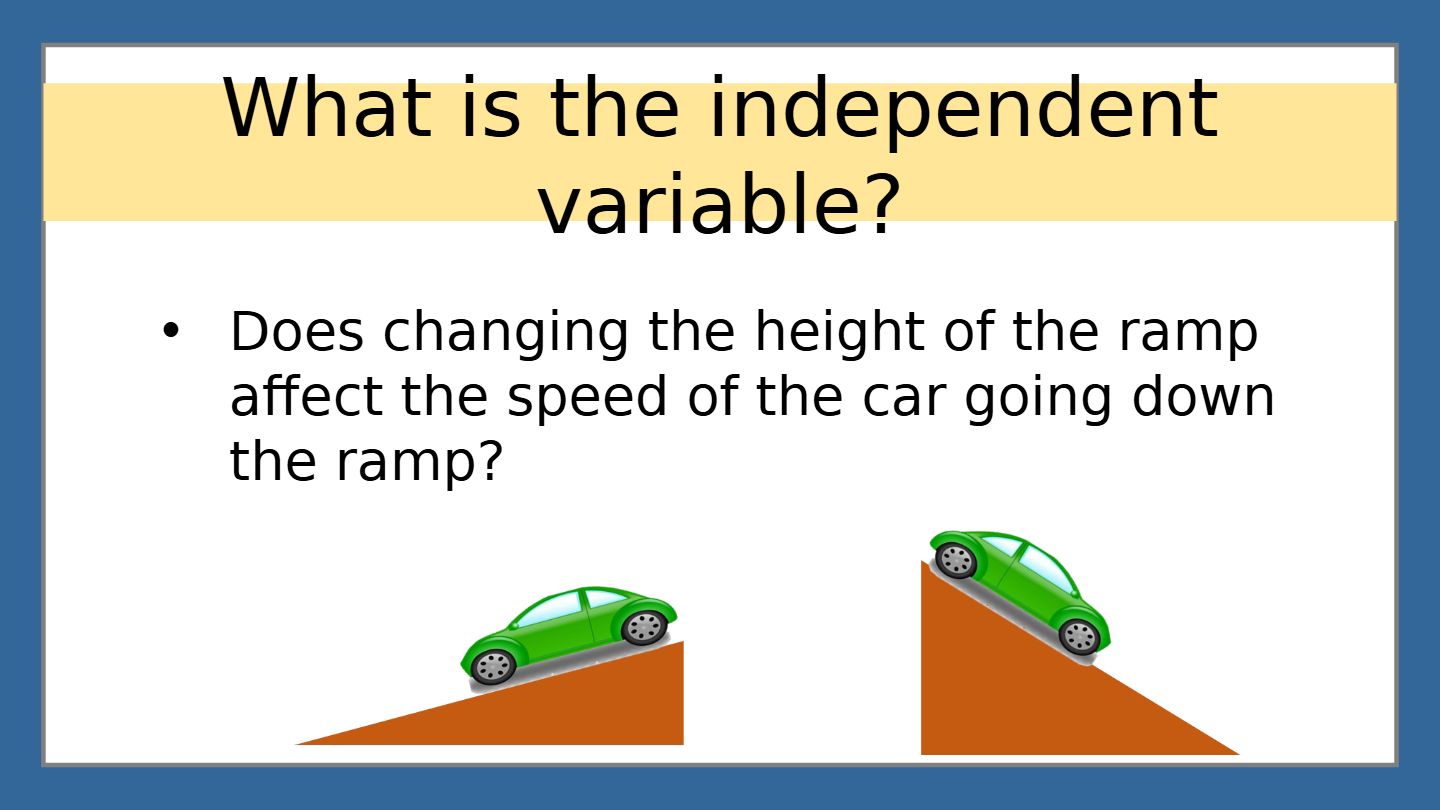 What is the independent variable?

• Does changing the height of the ramp affect the speed of the car going down the ramp?